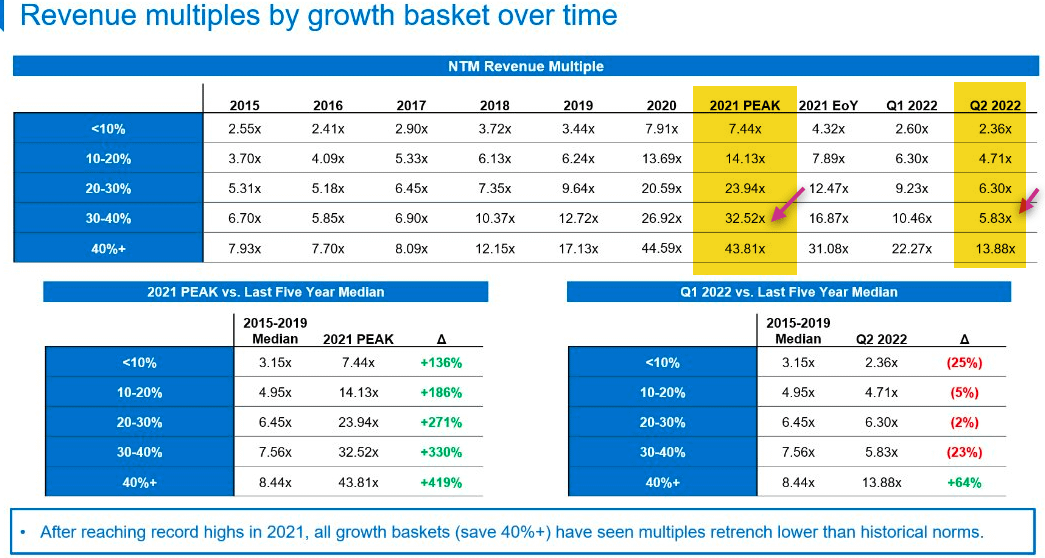 Revenue multiples by growth basket over time

NTM Revenue Multiple

| | 2015 | 2016 | 2017 | 2018 | 2019 | 2020 | 2021 PEAK | 2021 EoY | Q1 2022 | Q2 2022 |
|---|---|---|---|---|---|---|---|---|---|---|
| <10% | 2.55x | 2.41x | 2.90x | 3.72x | 3.44x | 7.91x | 7.44x | 4.32x | 2.60x | 2.36x |
| 10-20% | 3.70x | 4.09x | 5.33x | 6.13x | 6.24x | 13.69x | 14.13x | 7.89x | 6.30x | 4.71x |
| 20-30% | 5.31x | 5.18x | 6.45x | 7.35x | 9.64x | 20.59x | 23.94x | 12.47x | 9.23x | 6.30x |
| 30-40% | 6.70x | 5.85x | 6.90x | 10.37x | 12.72x | 26.92x | 32.52x | 16.87x | 10.46x | 5.83x |
| 40%+ | 7.93x | 7.70x | 8.09x | 12.15x | 17.13x | 44.59x | 43.81x | 31.08x | 22.27x | 13.88x |

2021 PEAK vs. Last Five Year Median

| | 2015-2019 Median | 2021 PEAK | Δ |
|---|---|---|---|
| <10% | 3.15x | 7.44x | +136% |
| 10-20% | 4.95x | 14.13x | +186% |
| 20-30% | 6.45x | 23.94x | +271% |
| 30-40% | 7.56x | 32.52x | +330% |
| 40%+ | 8.44x | 43.81x | +419% |

Q1 2022 vs. Last Five Year Median

| | 2015-2019 Median | Q2 2022 | Δ |
|---|---|---|---|
| <10% | 3.15x | 2.36x | (25%) |
| 10-20% | 4.95x | 4.71x | (5%) |
| 20-30% | 6.45x | 6.30x | (2%) |
| 30-40% | 7.56x | 5.83x | (23%) |
| 40%+ | 8.44x | 13.88x | +64% |

• After reaching record highs in 2021, all growth baskets (save 40%+) have seen multiples retrench lower than historical norms.